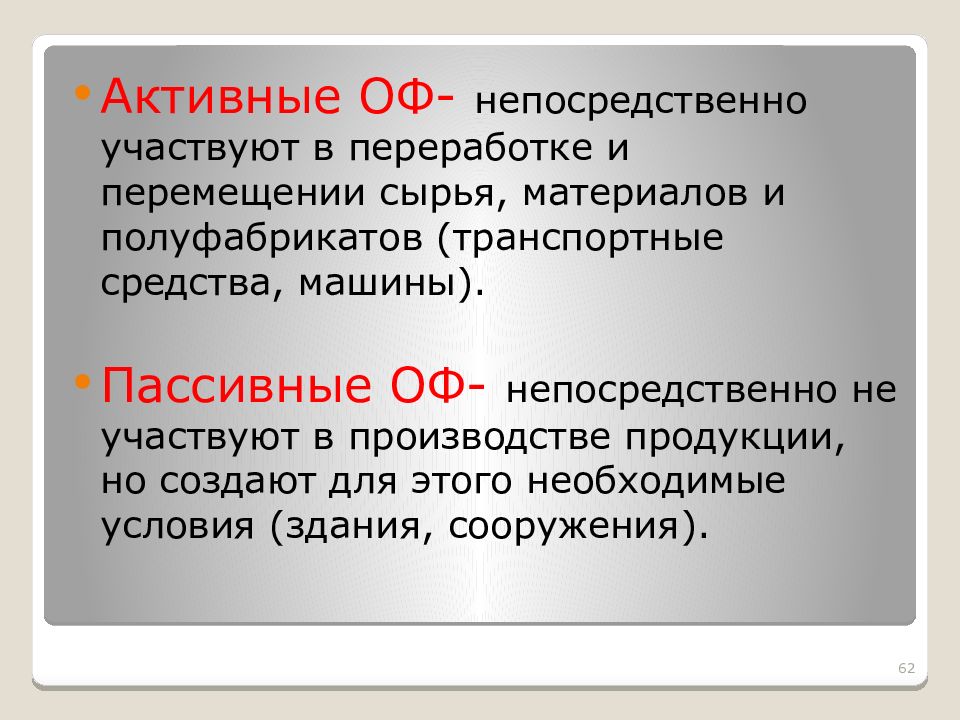 • Активные ОФ- непосредственно участвуют в переработке и перемещении сырья, материалов и полуфабрикатов (транспортные средства, машины).

• Пассивные ОФ- непосредственно не участвуют в производстве продукции, но создают для этого необходимые условия (здания, сооружения).

62